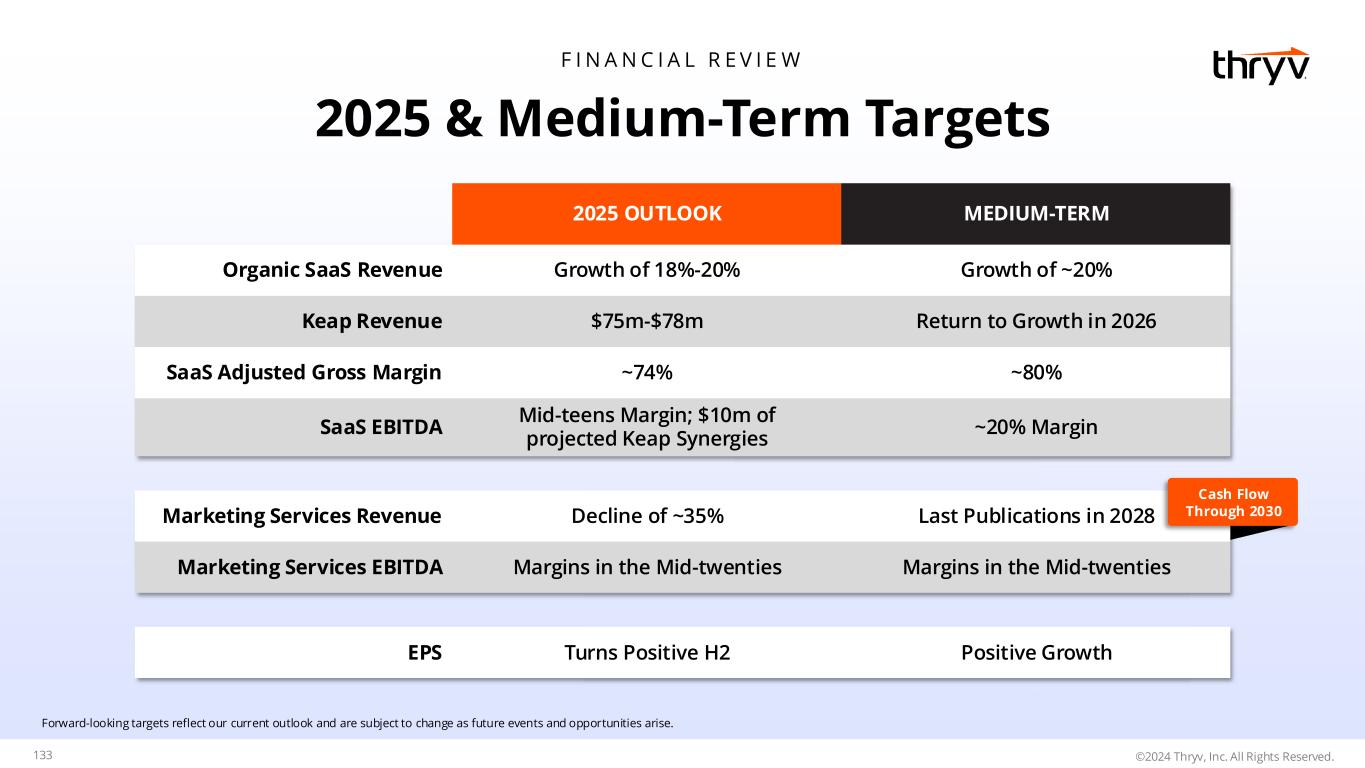 FINANCIAL REVIEW

thryv

2025 & Medium-Term Targets

| | 2025 OUTLOOK | MEDIUM-TERM |
|---|---|---|
| Organic SaaS Revenue | Growth of 18%-20% | Growth of ~20% |
| Keap Revenue | \$75m-\$78m | Return to Growth in 2026 |
| SaaS Adjusted Gross Margin | ~74% | ~80% |
| SaaS EBITDA | Mid-teens Margin; \$10m of projected Keap Synergies | ~20% Margin |

| | | |
|---|---|---|
| Marketing Services Revenue | Decline of ~35% | Last Publications in 2028 |
| Marketing Services EBITDA | Margins in the Mid-twenties | Margins in the Mid-twenties |

Cash Flow Through 2030

| | | |
|---|---|---|
| EPS | Turns Positive H2 | Positive Growth |

Forward-looking targets reflect our current outlook and are subject to change as future events and opportunities arise.

133

©2024 Thryv, Inc. All Rights Reserved.